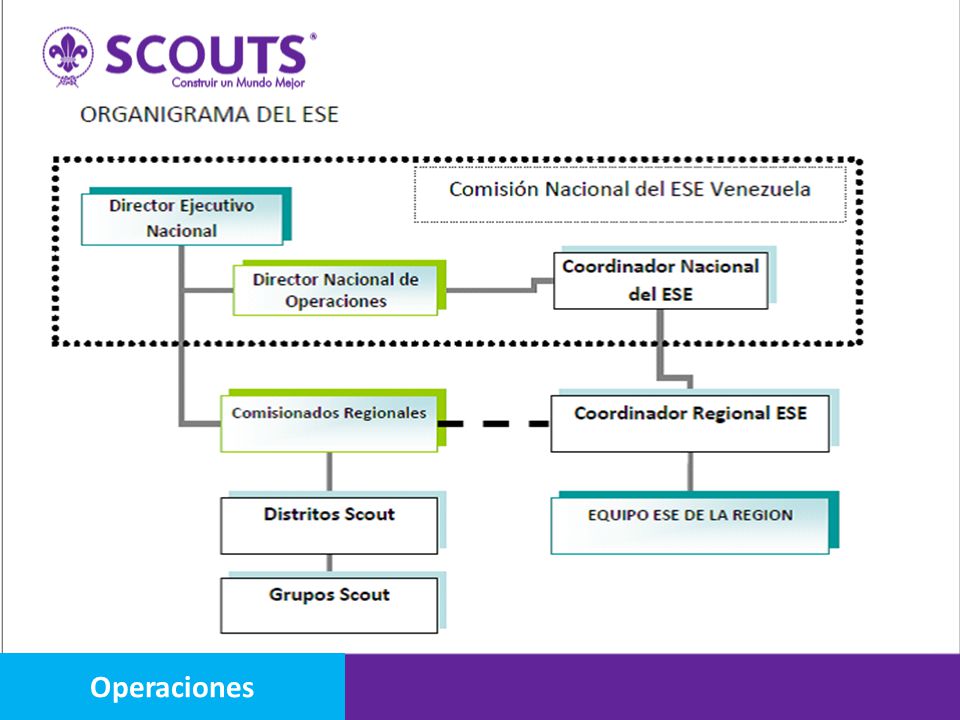 SCOUTS®
Construir un Mundo Mejor

ORGANIGRAMA DEL ESE

Comisión Nacional del ESE Venezuela

Director Ejecutivo Nacional

Director Nacional de Operaciones

Coordinador Nacional del ESE

Comisionados Regionales

Coordinador Regional ESE

Distritos Scout

EQUIPO ESE DE LA REGION

Grupos Scout

Operaciones